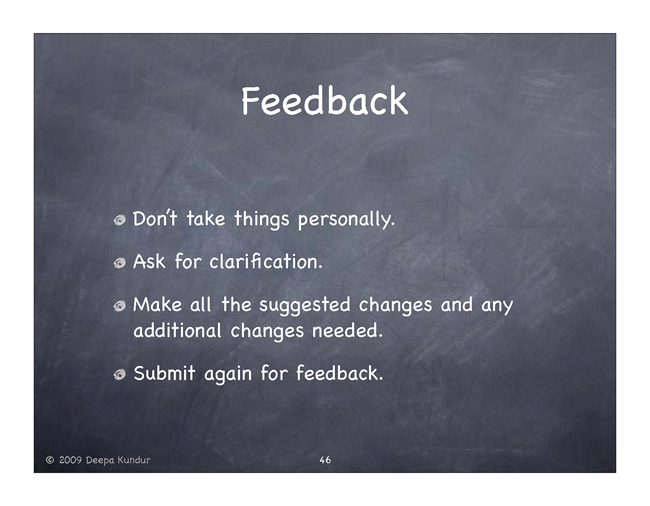 Feedback

Don't take things personally.

Ask for clarification.

Make all the suggested changes and any additional changes needed.

Submit again for feedback.

© 2009 Deepa Kundur

46